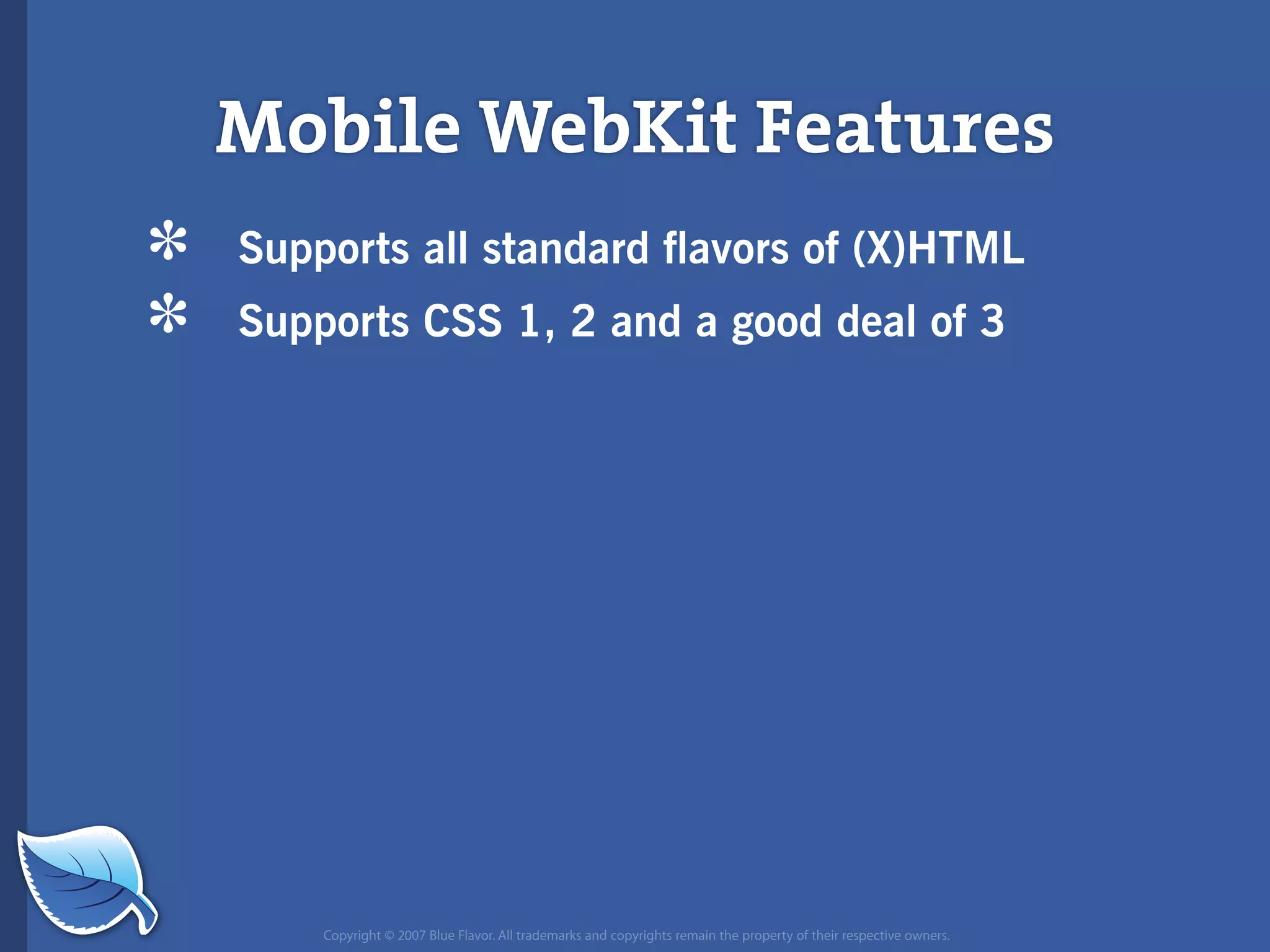 Mobile WebKit Features

* Supports all standard flavors of (X)HTML
* Supports CSS 1, 2 and a good deal of 3

Copyright © 2007 Blue Flavor. All trademarks and copyrights remain the property of their respective owners.